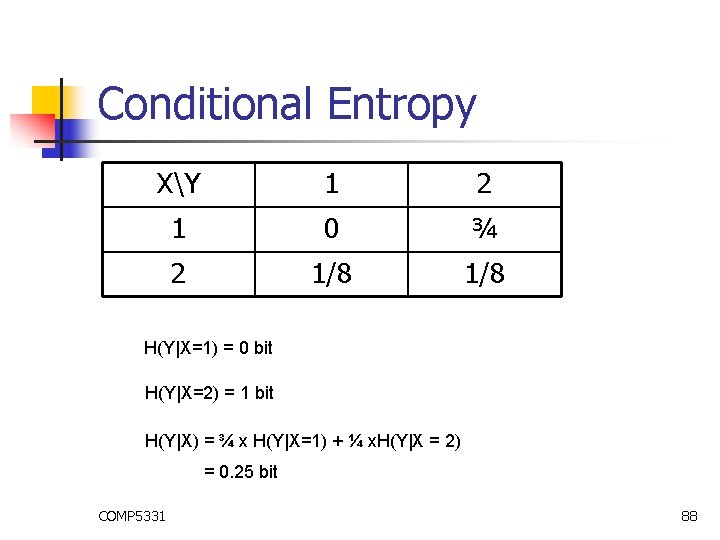 Conditional Entropy

| X\Y | 1 | 2 |
|---|---|---|
| 1 | 0 | ¾ |
| 2 | 1/8 | 1/8 |

H(Y|X=1) = 0 bit

H(Y|X=2) = 1 bit

H(Y|X) = ¾ x H(Y|X=1) + ¼ xH(Y|X = 2)
= 0.25 bit

COMP5331

88